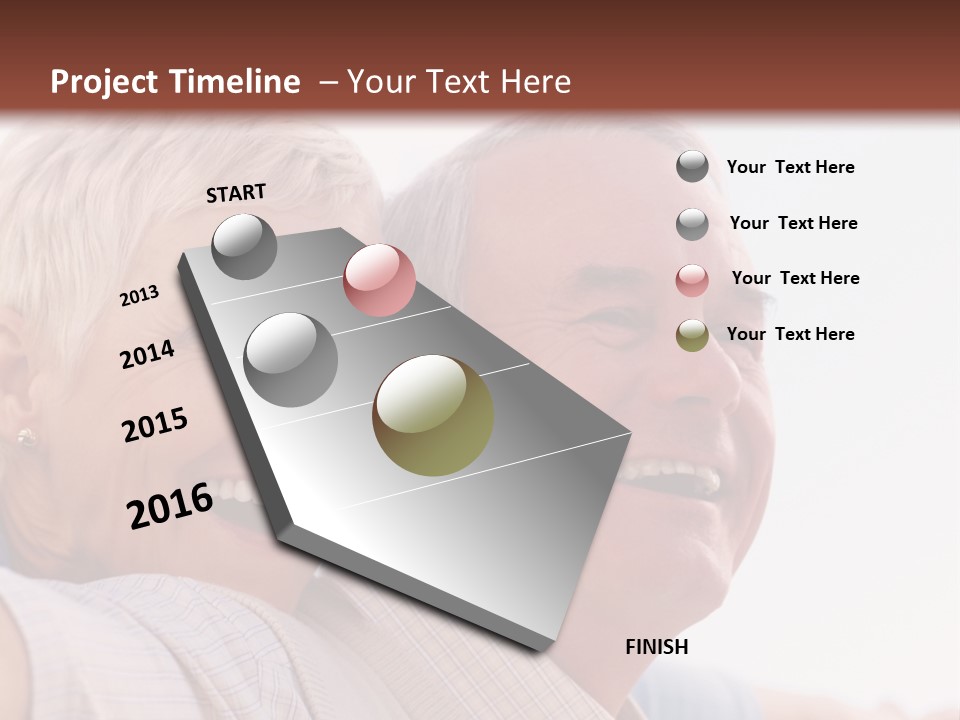 Project Timeline – Your Text Here

START

2013

2014

2015

2016

FINISH

Your Text Here

Your Text Here

Your Text Here

Your Text Here